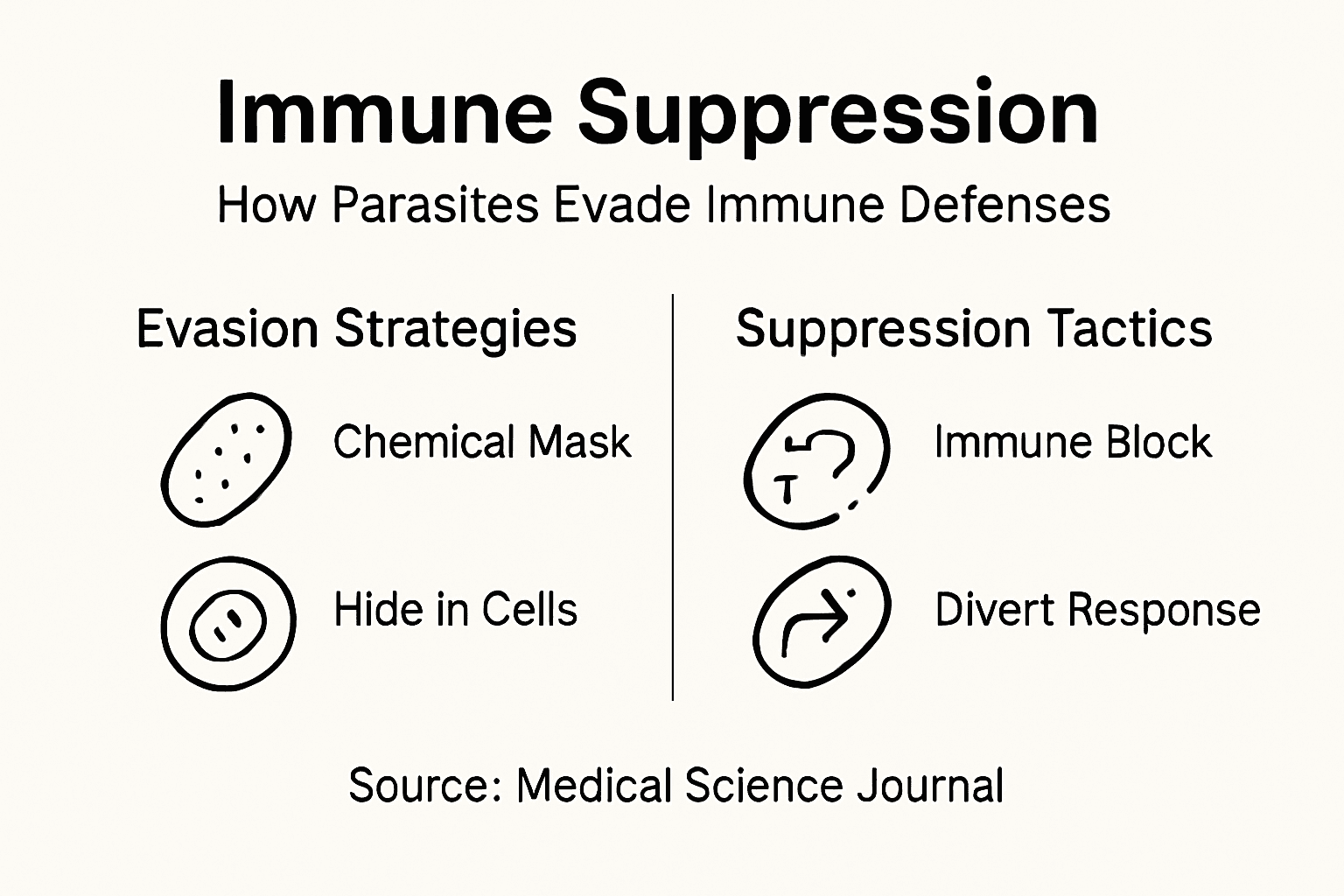 Immune Suppression

How Parasites Evade Immune Defenses

Evasion Strategies

Chemical Mask

Hide in Cells

Suppression Tactics

T

Immune Block

Divert Response

Source: Medical Science Journal